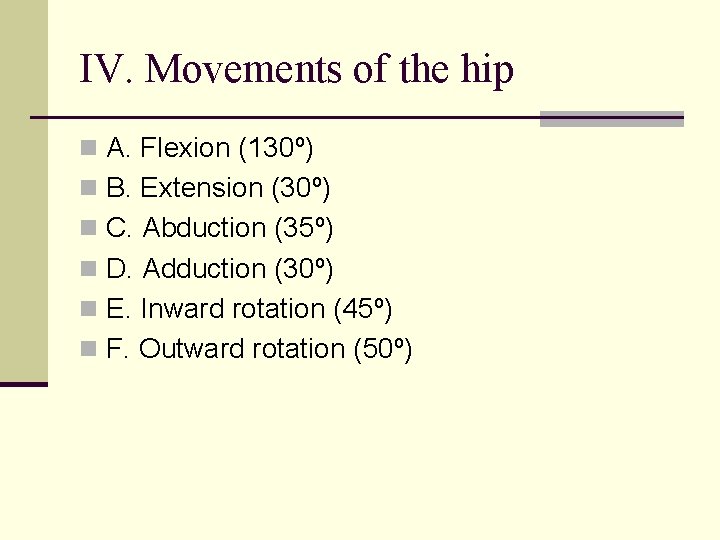 IV. Movements of the hip

A. Flexion (130º)
B. Extension (30º)
C. Abduction (35º)
D. Adduction (30º)
E. Inward rotation (45º)
F. Outward rotation (50º)